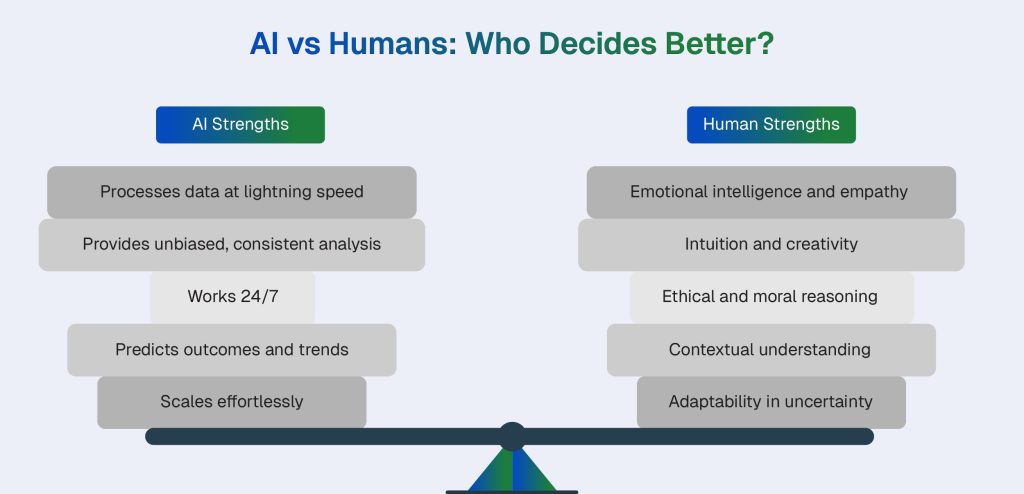 AI vs Humans: Who Decides Better?

AI Strengths

Processes data at lightning speed

Provides unbiased, consistent analysis

Works 24/7

Predicts outcomes and trends

Scales effortlessly

Human Strengths

Emotional intelligence and empathy

Intuition and creativity

Ethical and moral reasoning

Contextual understanding

Adaptability in uncertainty